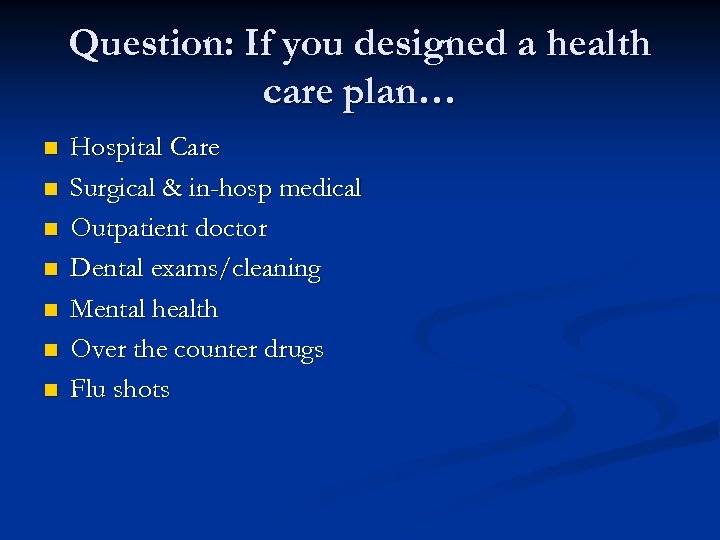 Question: If you designed a health care plan…

- Hospital Care
- Surgical & in-hosp medical
- Outpatient doctor
- Dental exams/cleaning
- Mental health
- Over the counter drugs
- Flu shots